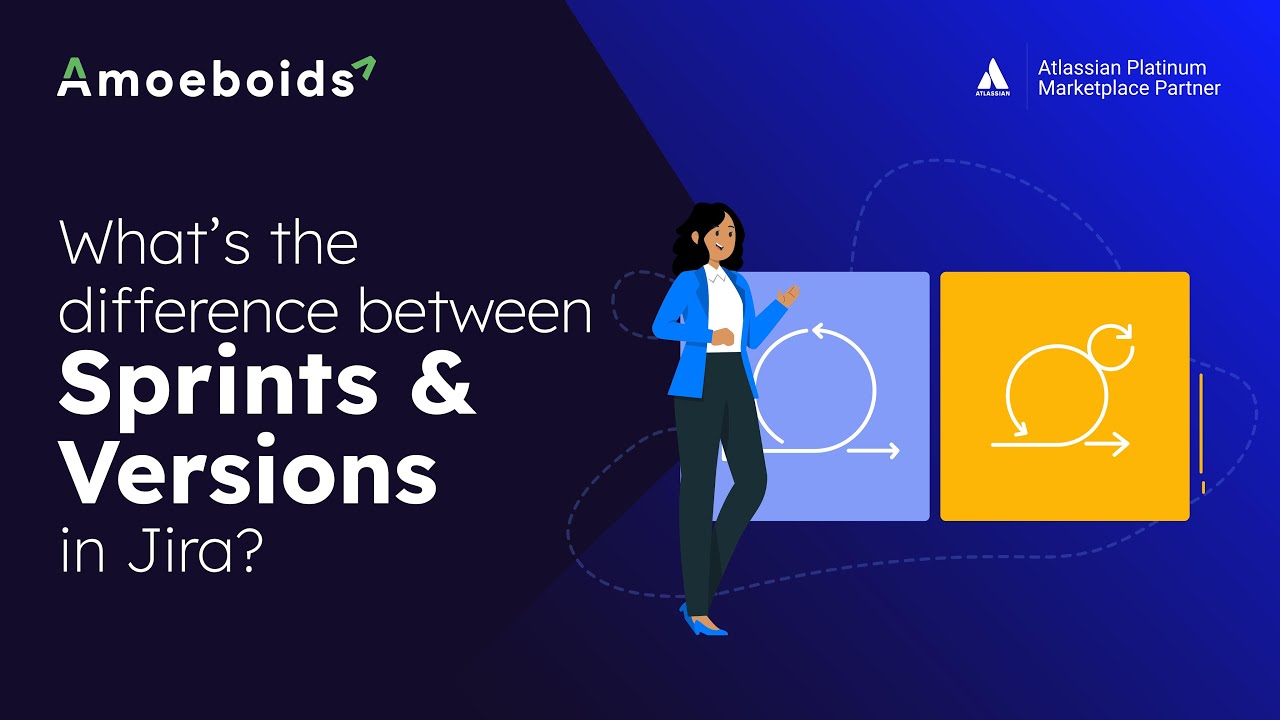 Amoeboids

ATLASSIAN

Atlassian Platinum Marketplace Partner

What's the difference between Sprints & Versions in Jira?